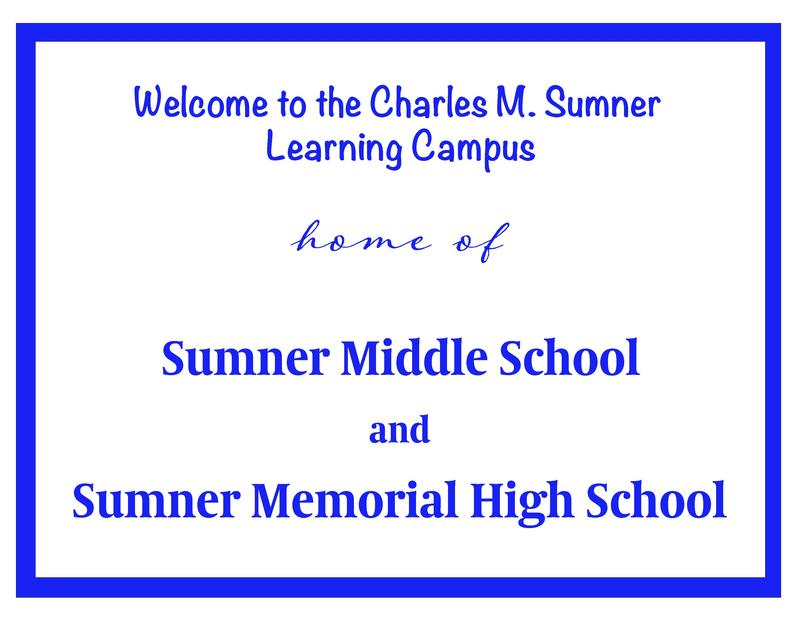 Welcome to the Charles M. Sumner Learning Campus

home of

Sumner Middle School

and

Sumner Memorial High School